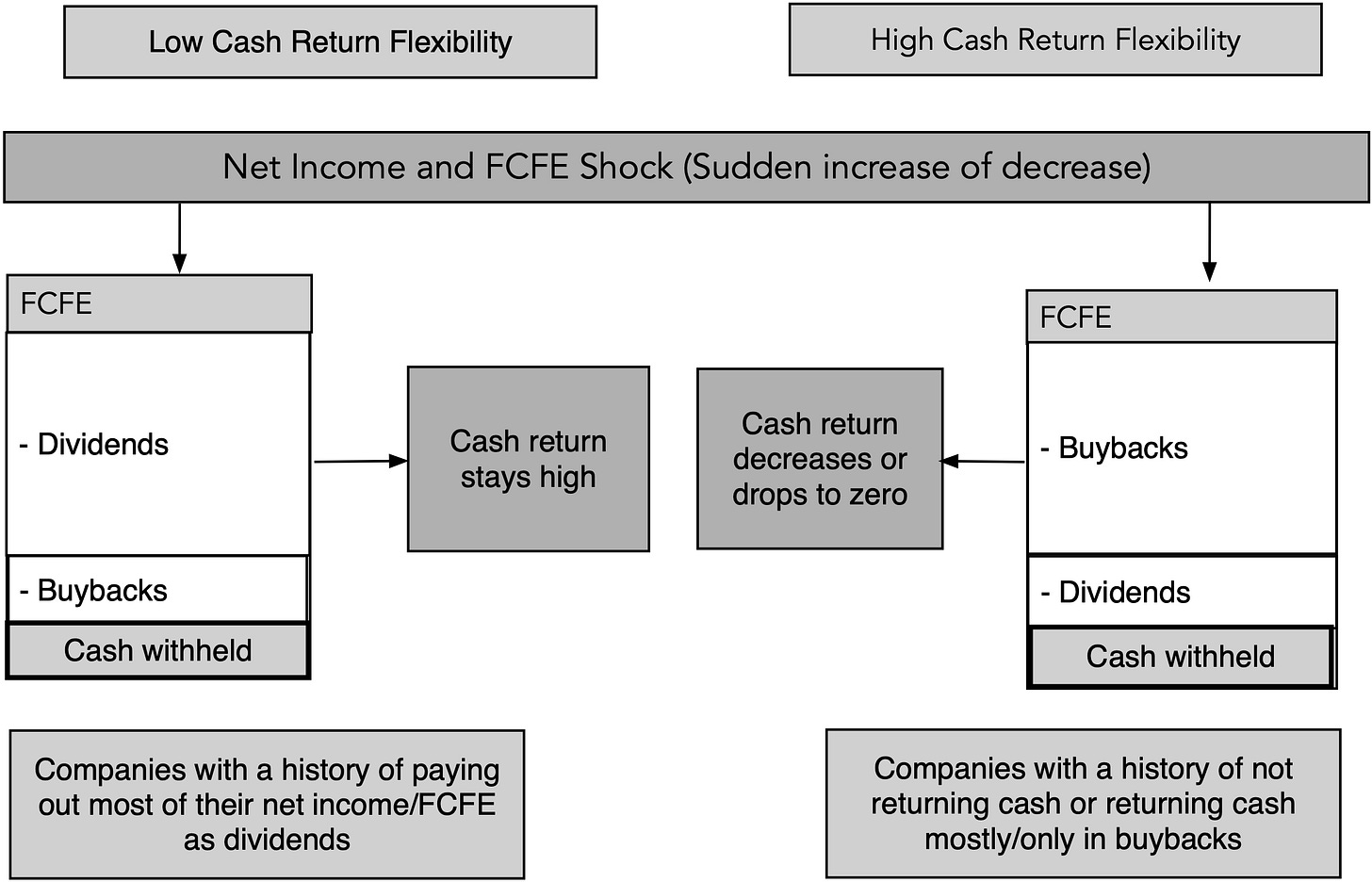 Low Cash Return Flexibility

High Cash Return Flexibility

Net Income and FCFE Shock (Sudden increase of decrease)

FCFE

- Dividends

- Buybacks

Cash withheld

Cash return stays high

Cash return decreases or drops to zero

FCFE

- Buybacks

- Dividends

Cash withheld

Companies with a history of paying out most of their net income/FCFE as dividends

Companies with a history of not returning cash or returning cash mostly/only in buybacks